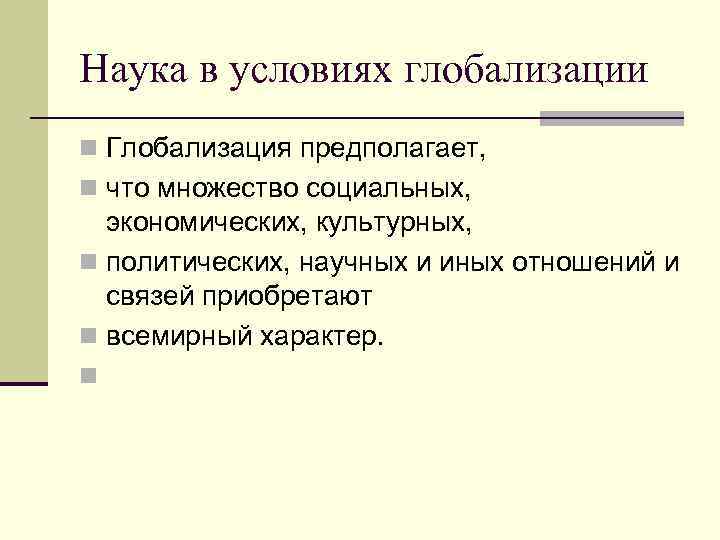 Наука в условиях глобализации

Глобализация предполагает,

что множество социальных, экономических, культурных,

политических, научных и иных отношений и связей приобретают

всемирный характер.